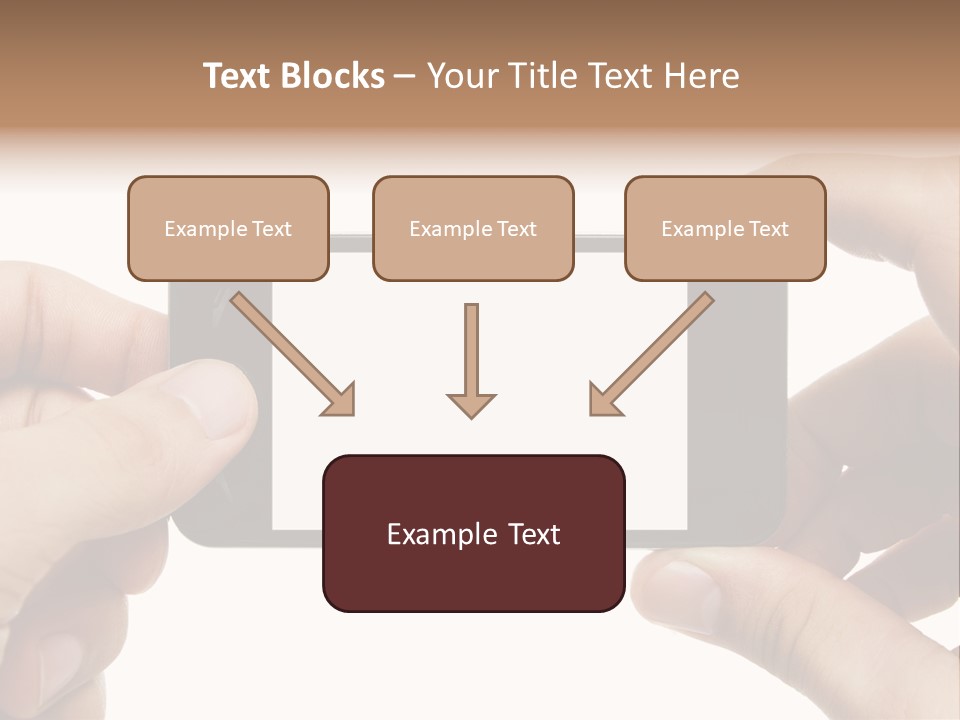 Text Blocks – Your Title Text Here

Example Text

Example Text

Example Text

Example Text